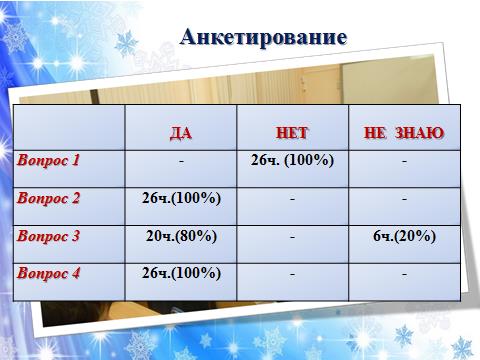 Анкетирование

| | ДА | НЕТ | НЕ ЗНАЮ |
|---|---|---|---|
| Вопрос 1 | - | 26ч. (100%) | - |
| Вопрос 2 | 26ч.(100%) | - | - |
| Вопрос 3 | 20ч.(80%) | - | 6ч.(20%) |
| Вопрос 4 | 26ч.(100%) | - | - |